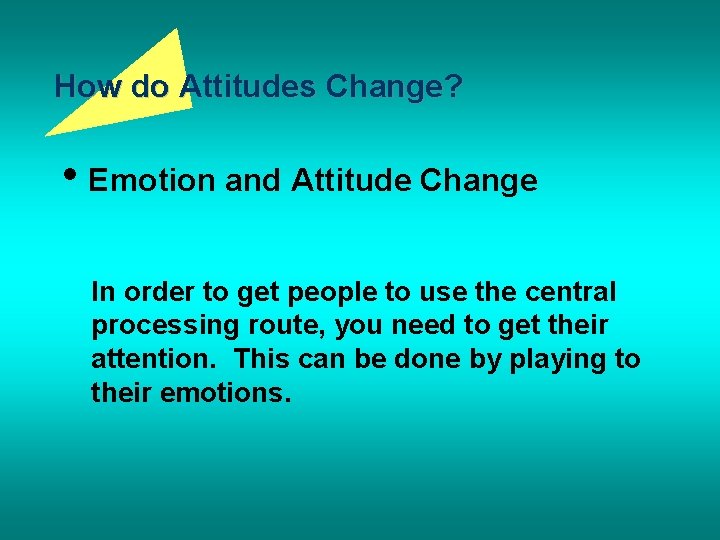 How do Attitudes Change?

• Emotion and Attitude Change

In order to get people to use the central processing route, you need to get their attention. This can be done by playing to their emotions.